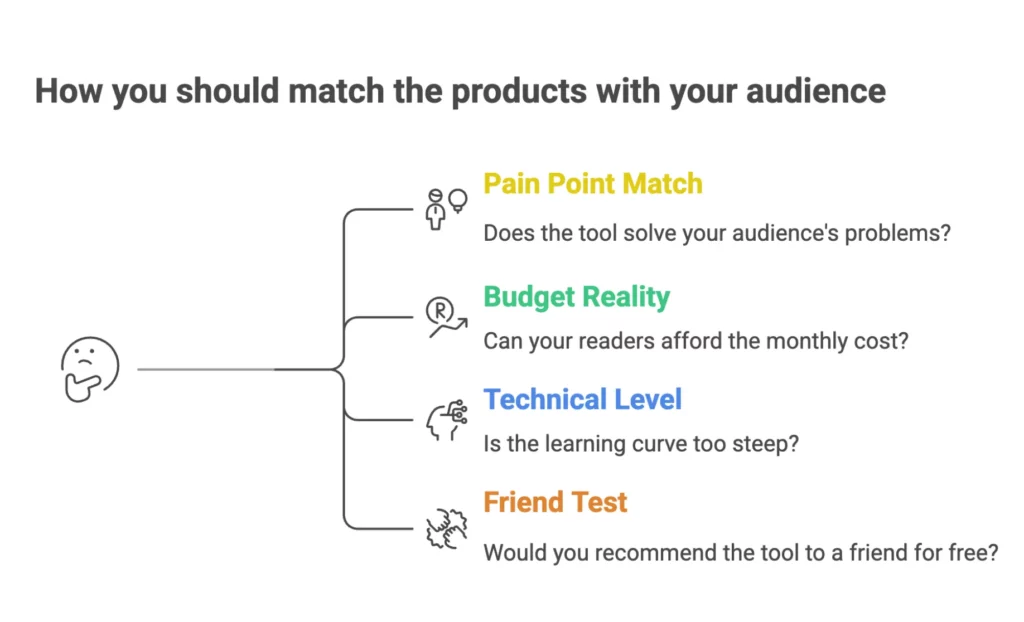 How you should match the products with your audience

Pain Point Match

Does the tool solve your audience's problems?

Budget Reality

Can your readers afford the monthly cost?

Technical Level

Is the learning curve too steep?

Friend Test

Would you recommend the tool to a friend for free?